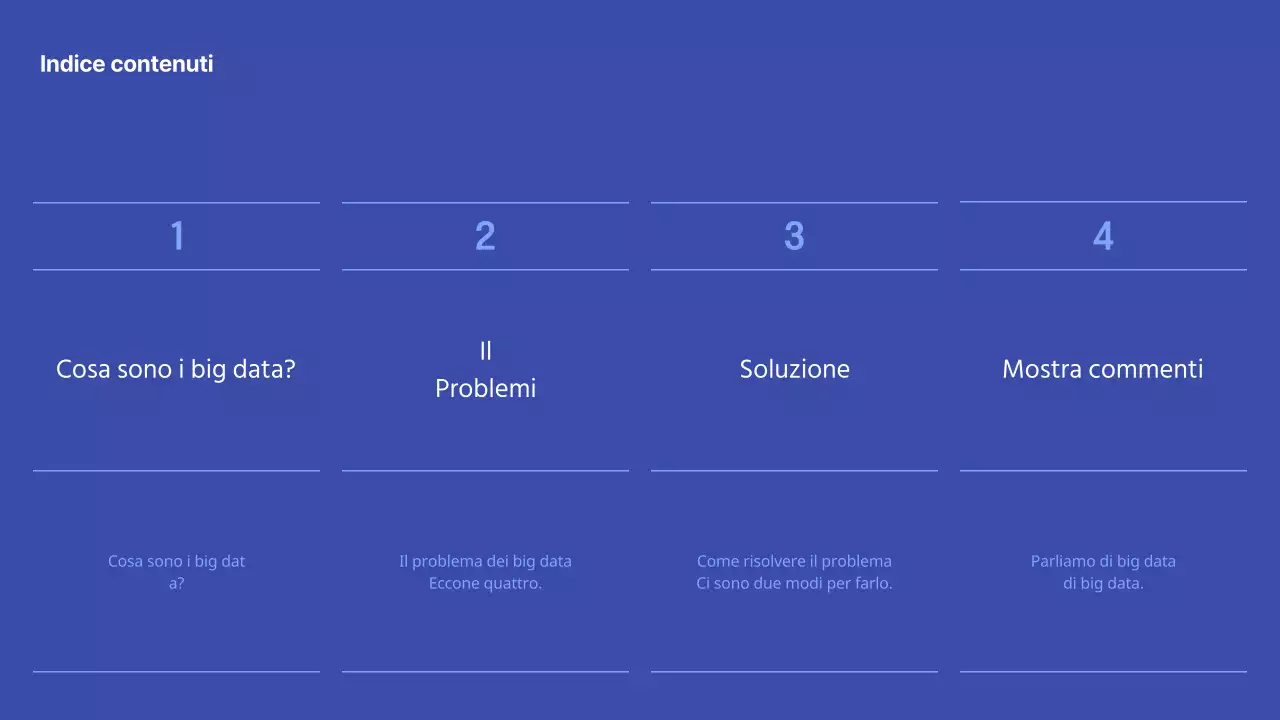 Indice contenuti

1

Cosa sono i big data?

Cosa sono i big dat
a?

2

Il
Problemi

Il problema dei big data
Eccone quattro.

3

Soluzione

Come risolvere il problema
Ci sono due modi per farlo.

4

Mostra commenti

Parliamo di big data
di big data.